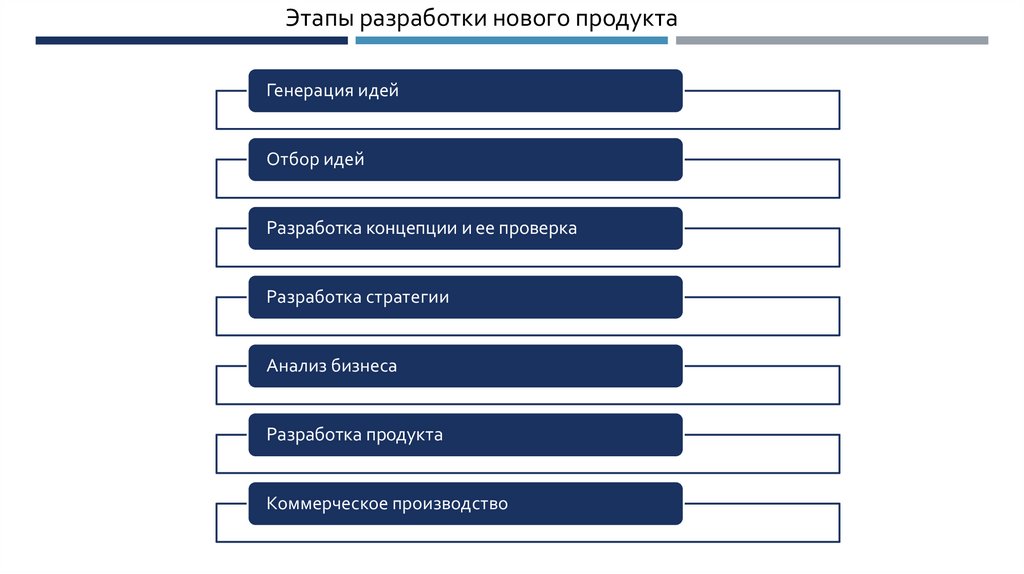 Этапы разработки нового продукта

Генерация идей

Отбор идей

Разработка концепции и ее проверка

Разработка стратегии

Анализ бизнеса

Разработка продукта

Коммерческое производство